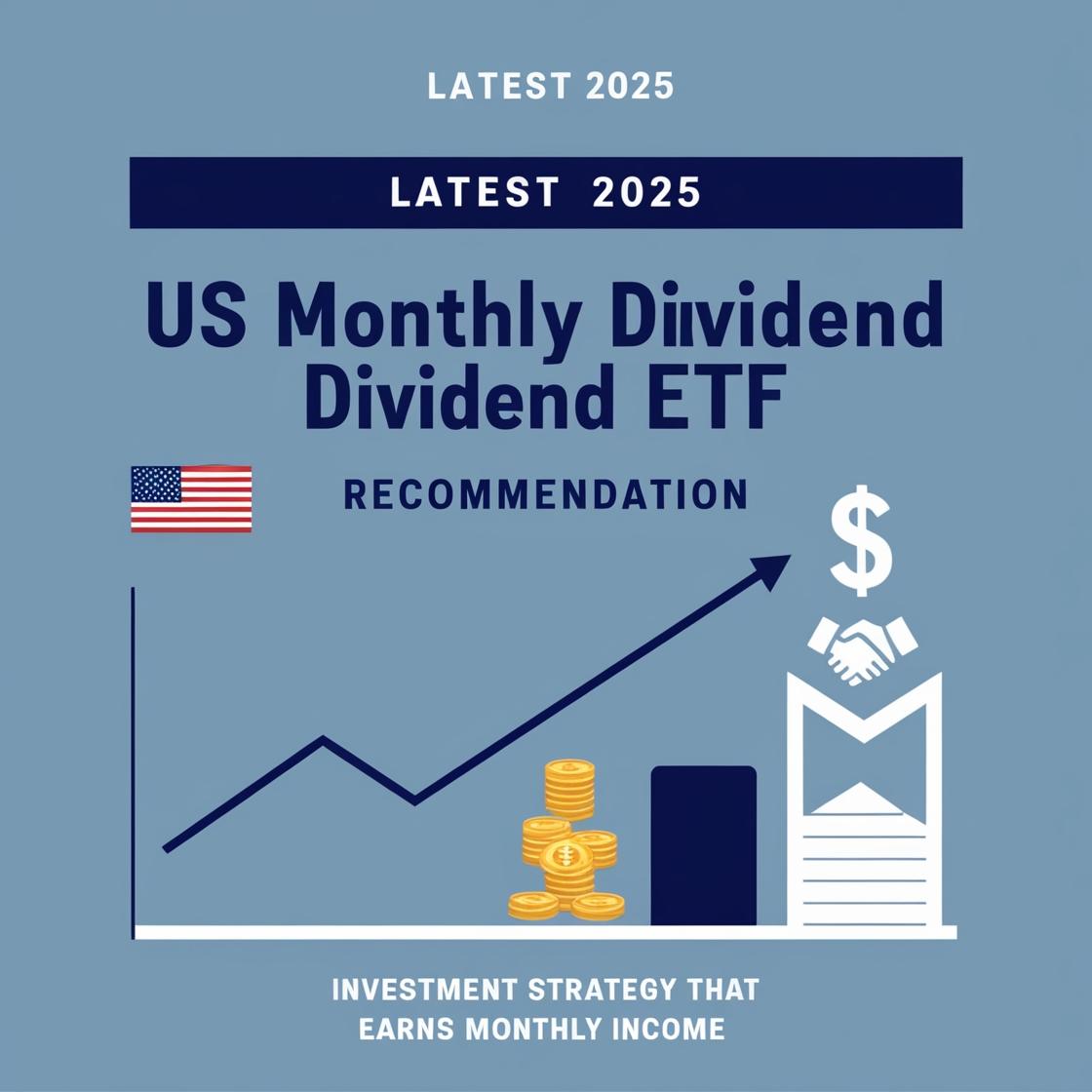 LATEST 2025

LATEST 2025

US Monthly Diividend Dividend ETF

RECOMMENDATION

$

INVESTMENT STRATEGY THAT EARNS MONTHLY INCOME